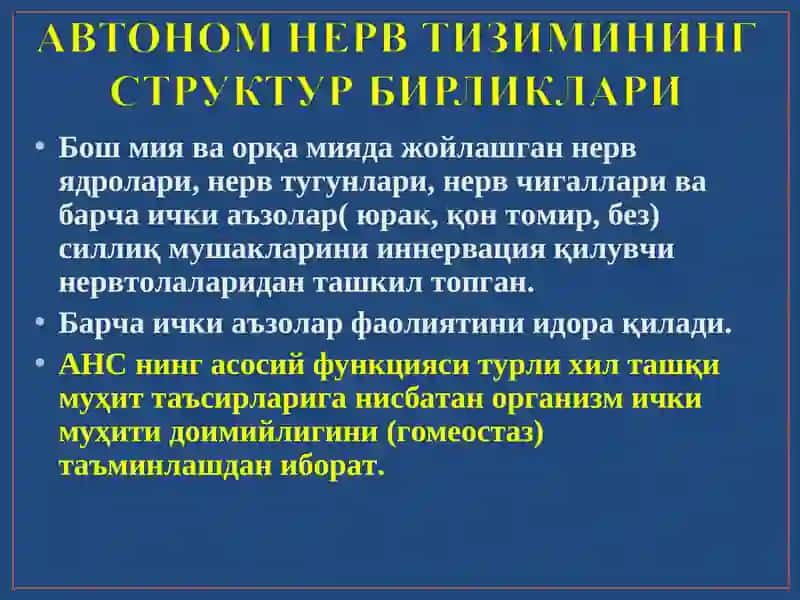 АВТОНОМ НЕРВ ТИЗИМИНИНГ СТРУКТУР БИРЛИКЛАРИ

• Бош мия ва орқа мияда жойлашган нерв ядролари, нерв тугунлари, нерв чигаллари ва барча ички аъзолар( юрак, қон томир, без) силлиқ мушакларини иннервация қилувчи нервтолаларидан ташкил топган.

• Барча ички аъзолар фаолиятини идора қилади.

• АНС нинг асосий функцияси турли хил ташқи муҳит таъсирларига нисбатан организм ички муҳити доимийлигини (гомеостаз) таъминлашдан иборат.